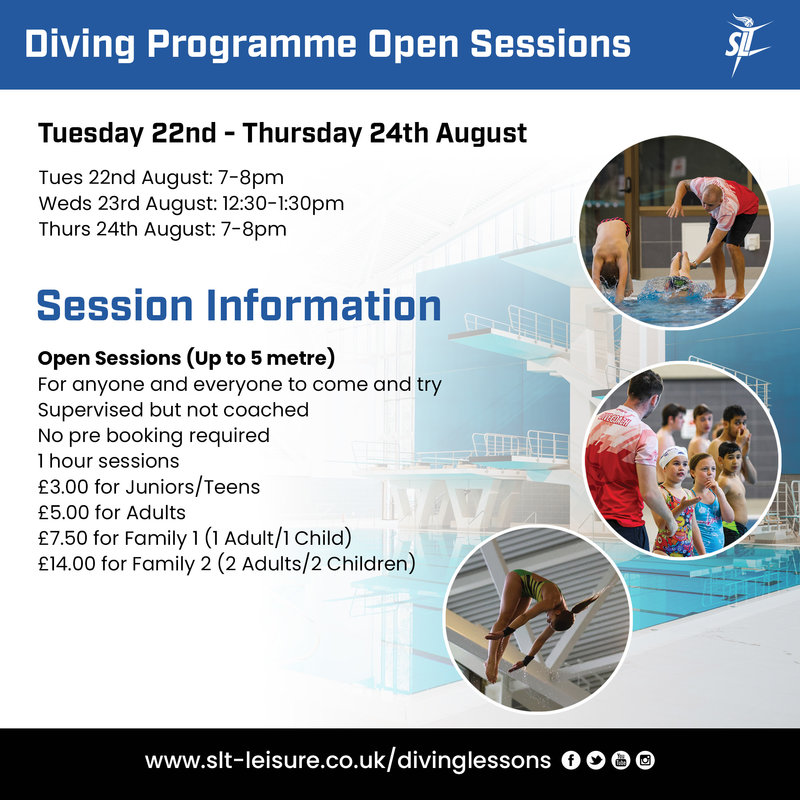 Diving Programme Open Sessions

SLT

Tuesday 22nd - Thursday 24th August

Tues 22nd August: 7-8pm
Weds 23rd August: 12:30-1:30pm
Thurs 24th August: 7-8pm

Session Information

Open Sessions (Up to 5 metre)
For anyone and everyone to come and try
Supervised but not coached
No pre booking required
1 hour sessions
£3.00 for Juniors/Teens
£5.00 for Adults
£7.50 for Family 1 (1 Adult/1 Child)
£14.00 for Family 2 (2 Adults/2 Children)

www.slt-leisure.co.uk/divinglessons